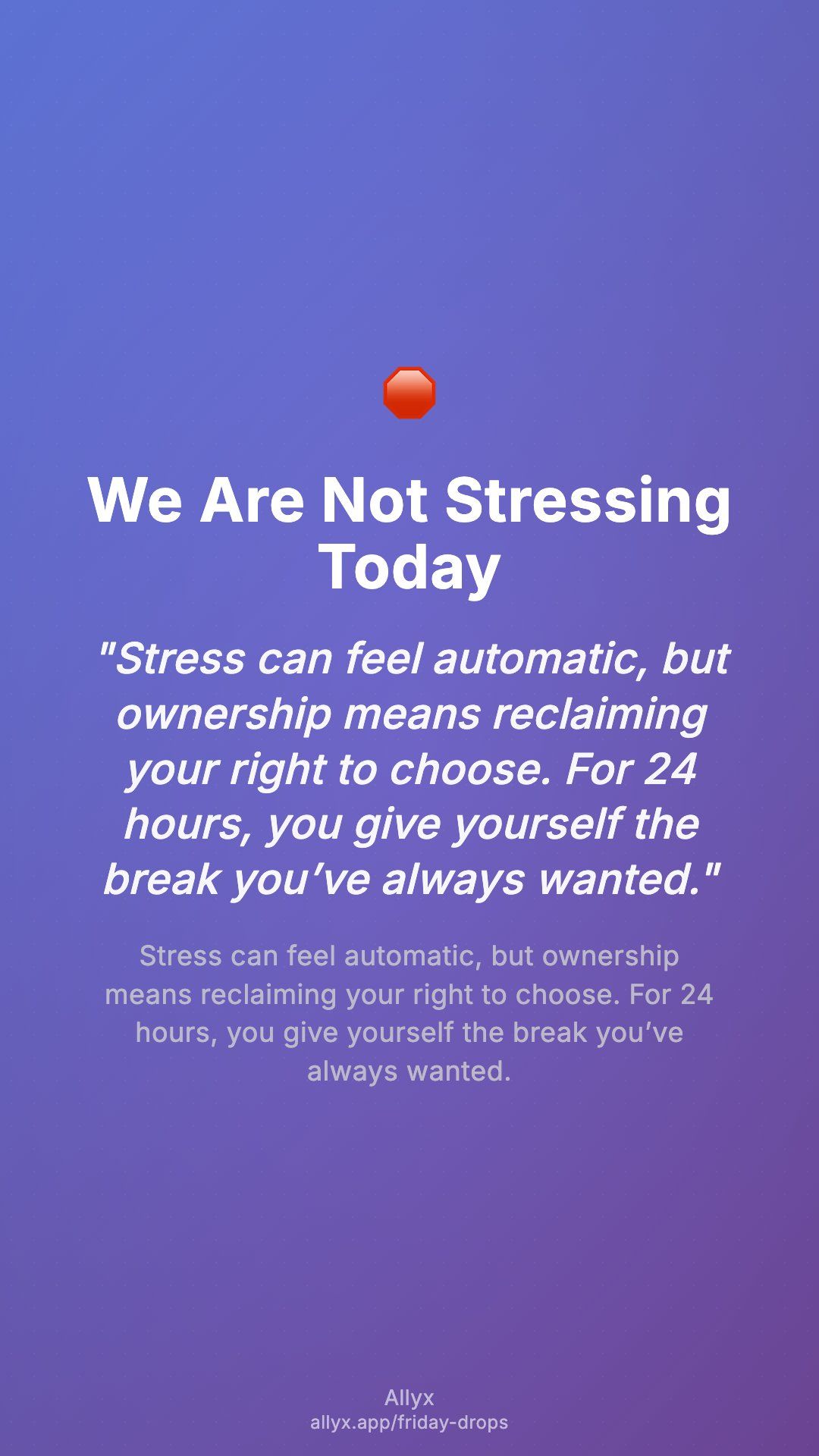 We Are Not Stressing Today

"Stress can feel automatic, but ownership means reclaiming your right to choose. For 24 hours, you give yourself the break you’ve always wanted."

Stress can feel automatic, but ownership means reclaiming your right to choose. For 24 hours, you give yourself the break you’ve always wanted.

Allyx
allyx.app/friday-drops